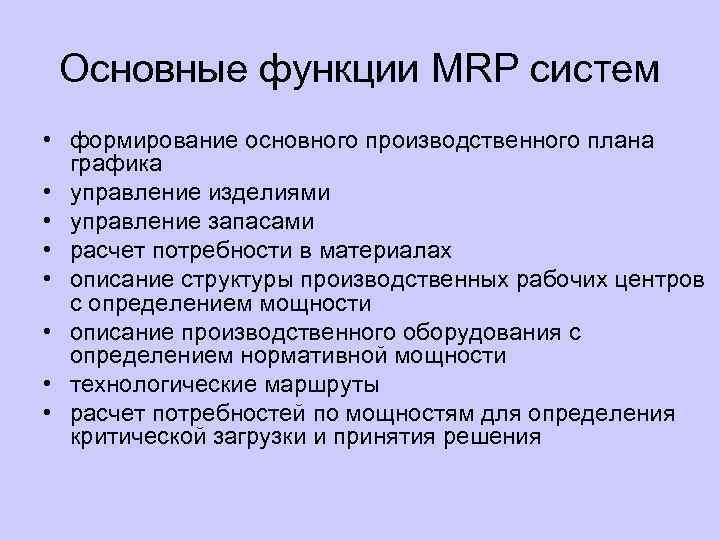 Основные функции MRP систем

• формирование основного производственного плана графика
• управление изделиями
• управление запасами
• расчет потребности в материалах
• описание структуры производственных рабочих центров с определением мощности
• описание производственного оборудования с определением нормативной мощности
• технологические маршруты
• расчет потребностей по мощностям для определения критической загрузки и принятия решения